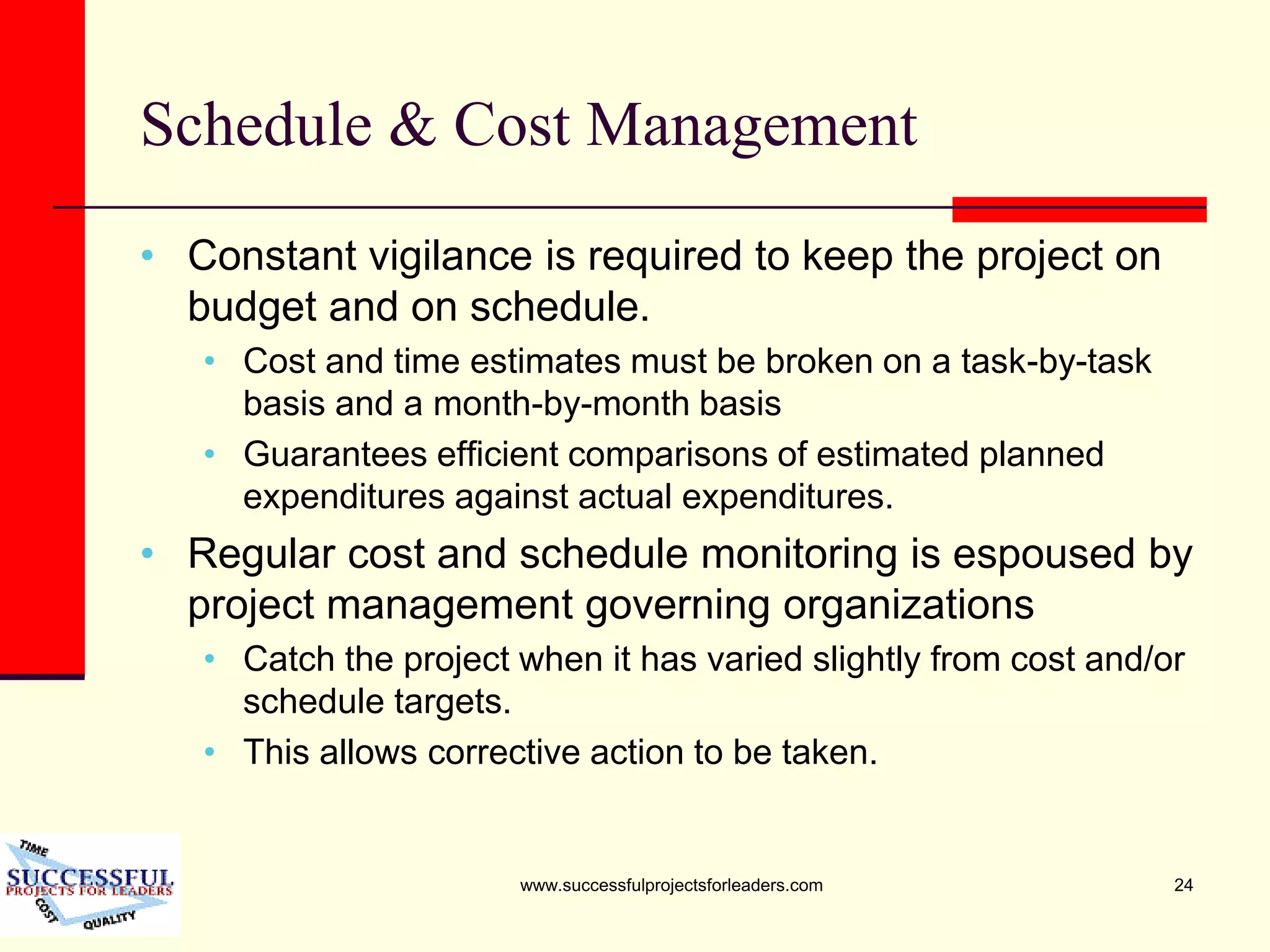 Schedule & Cost Management

• Constant vigilance is required to keep the project on budget and on schedule.
  • Cost and time estimates must be broken on a task-by-task basis and a month-by-month basis
  • Guarantees efficient comparisons of estimated planned expenditures against actual expenditures.
• Regular cost and schedule monitoring is espoused by project management governing organizations
  • Catch the project when it has varied slightly from cost and/or schedule targets.
  • This allows corrective action to be taken.

TIME
SUCCESSFUL
PROJECTS FOR LEADERS
COST
QUALITY

www.successfulprojectsforleaders.com

24